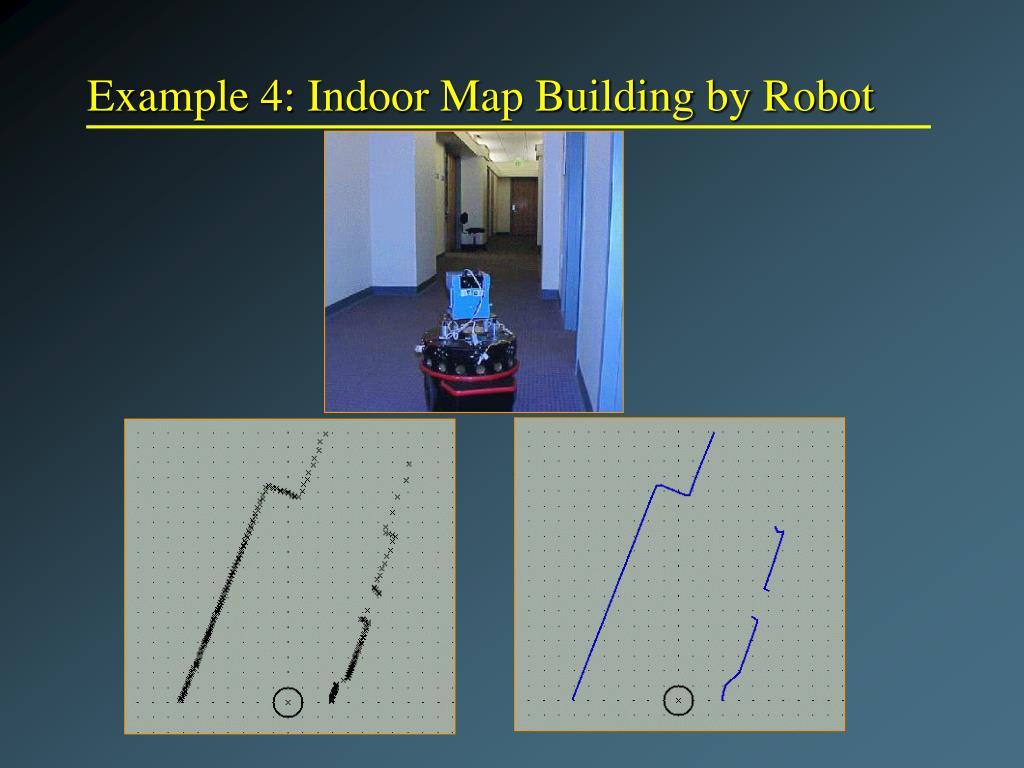 Example 4: Indoor Map Building by Robot